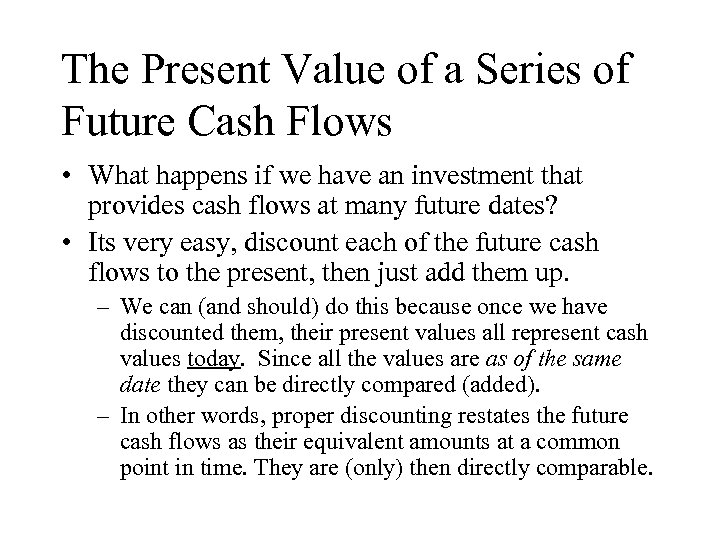 The Present Value of a Series of Future Cash Flows

• What happens if we have an investment that provides cash flows at many future dates?

• Its very easy, discount each of the future cash flows to the present, then just add them up.

– We can (and should) do this because once we have discounted them, their present values all represent cash values today. Since all the values are as of the same date they can be directly compared (added).

– In other words, proper discounting restates the future cash flows as their equivalent amounts at a common point in time. They are (only) then directly comparable.